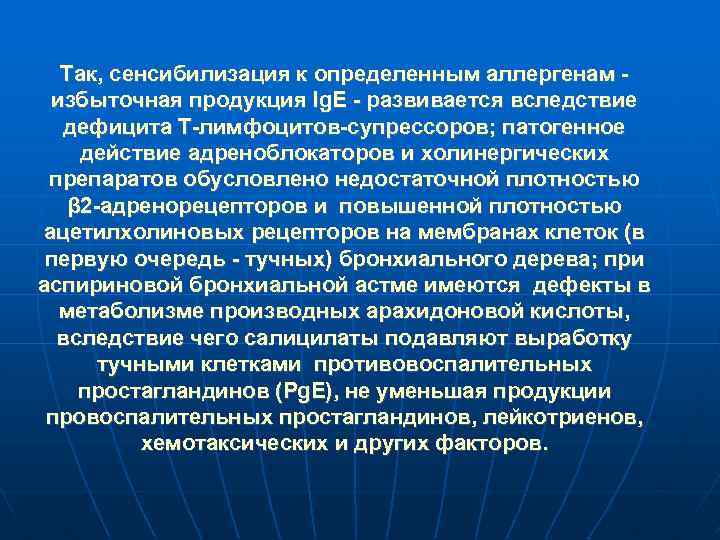 Так, сенсибилизация к определенным аллергенам - избыточная продукция IgE - развивается вследствие дефицита Т-лимфоцитов-супрессоров; патогенное действие адреноблокаторов и холинергических препаратов обусловлено недостаточной плотностью β2-адренорецепторов и повышенной плотностью ацетилхолиновых рецепторов на мембранах клеток (в первую очередь - тучных) бронхиального дерева; при аспириновой бронхиальной астме имеются дефекты в метаболизме производных арахидоновой кислоты, вследствие чего салицилаты подавляют выработку тучными клетками противовоспалительных простагландинов (PgE), не уменьшая продукции провоспалительных простагландинов, лейкотриенов, хемотаксических и других факторов.